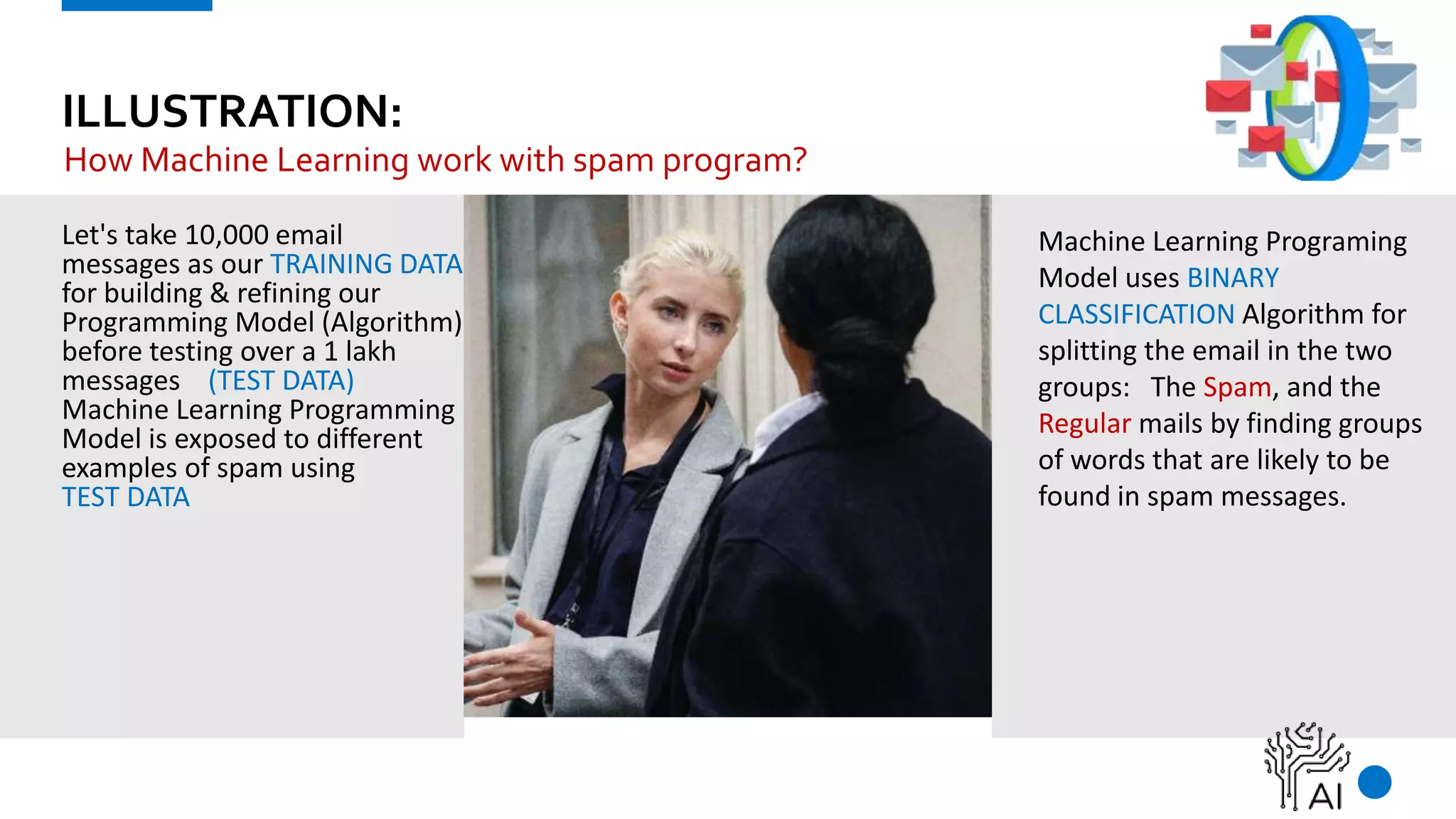 ILLUSTRATION:
How Machine Learning work with spam program?

Let's take 10,000 email messages as our TRAINING DATA for building & refining our Programming Model (Algorithm) before testing over a 1 lakh messages (TEST DATA)
Machine Learning Programming Model is exposed to different examples of spam using TEST DATA

Machine Learning Programing Model uses BINARY CLASSIFICATION Algorithm for splitting the email in the two groups: The Spam, and the Regular mails by finding groups of words that are likely to be found in spam messages.

AI